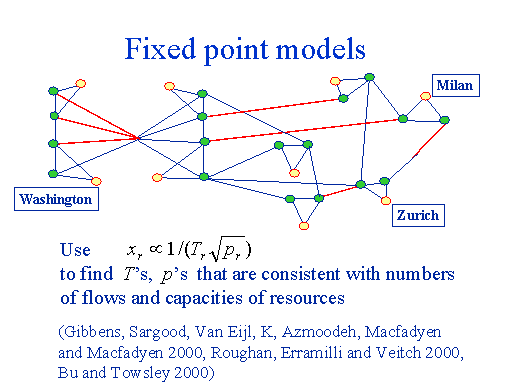 Fixed point models

Milan

Washington

Zurich

Use $x_r \propto 1/(T_r\sqrt{p_r})$
to find $T$'s, $p$'s that are consistent with numbers of flows and capacities of resources

(Gibbens, Sargood, Van Eijl, K, Azmoodeh, Macfadyen and Macfadyen 2000, Roughan, Erramilli and Veitch 2000, Bu and Towsley 2000)